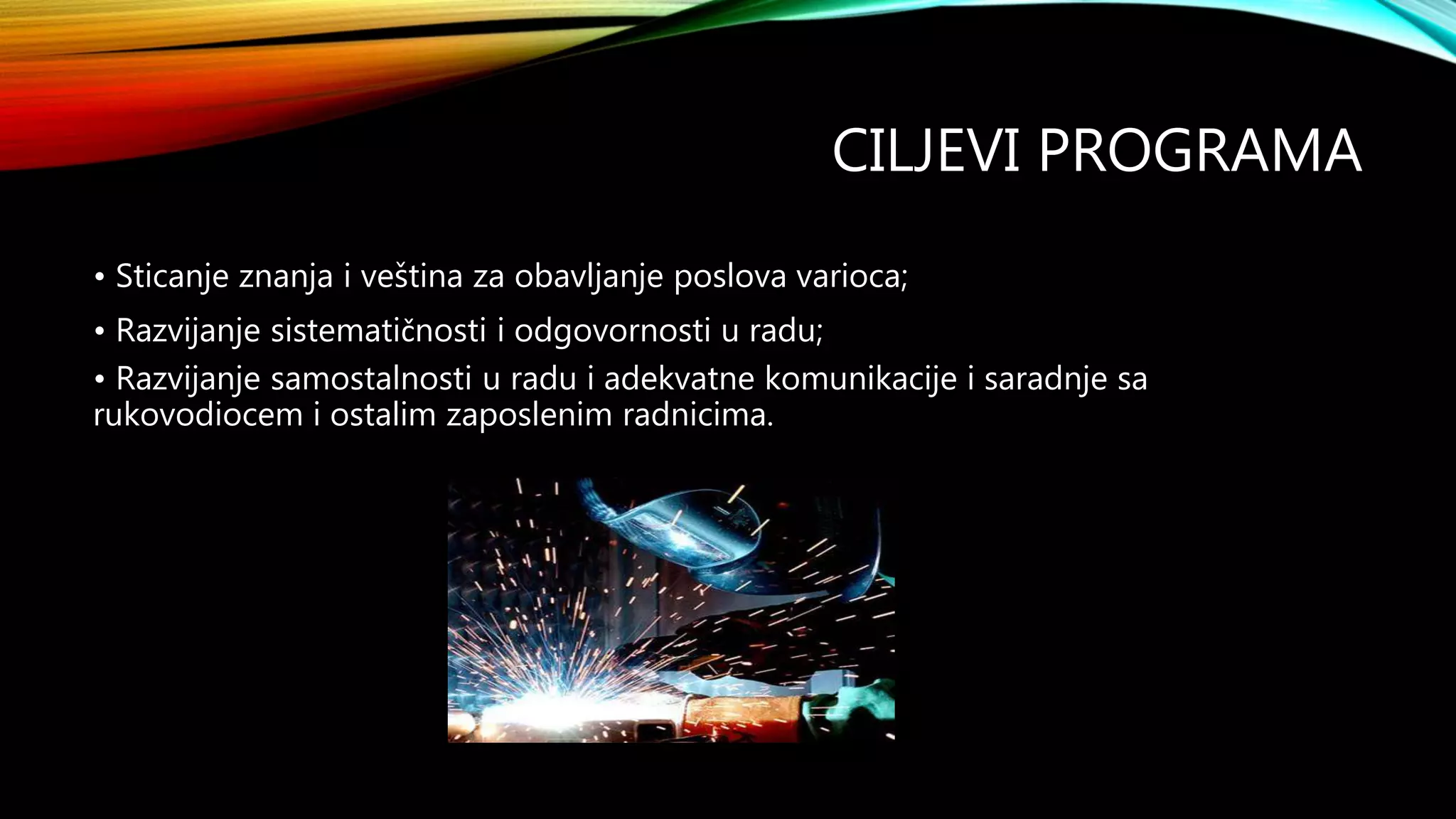 CILJEVI PROGRAMA

• Sticanje znanja i veština za obavljanje poslova varioca;

• Razvijanje sistematičnosti i odgovornosti u radu;

• Razvijanje samostalnosti u radu i adekvatne komunikacije i saradnje sa rukovodiocem i ostalim zaposlenim radnicima.